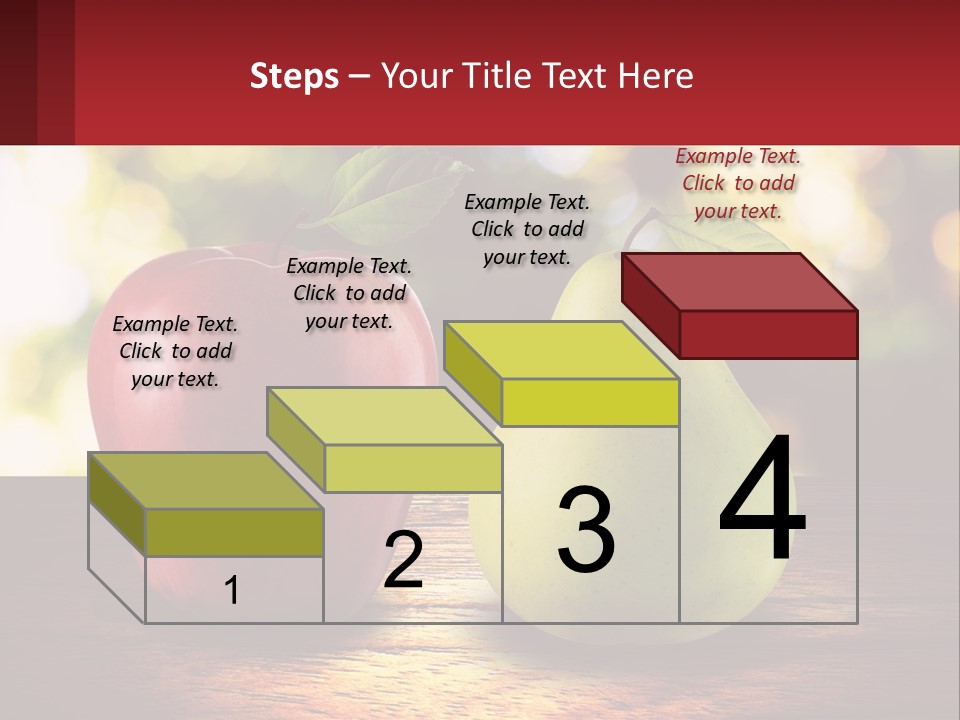 Steps – Your Title Text Here

Example Text. Click to add your text.

Example Text. Click to add your text.

Example Text. Click to add your text.

Example Text. Click to add your text.

1

2

3

4